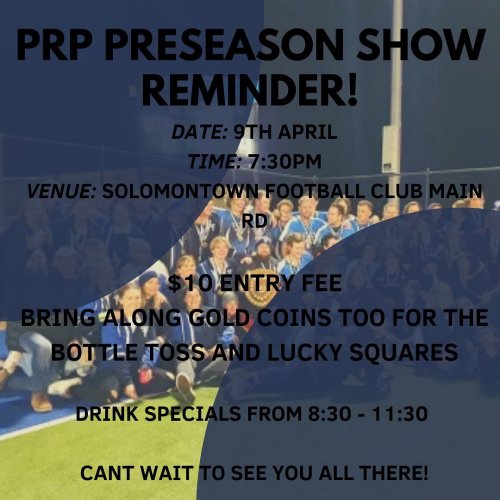 PRP PRESEASON SHOW REMINDER!

DATE: 9TH APRIL
TIME: 7:30PM
VENUE: SOLOMONTOWN FOOTBALL CLUB MAIN RD

$10 ENTRY FEE
BRING ALONG GOLD COINS TOO FOR THE BOTTLE TOSS AND LUCKY SQUARES

DRINK SPECIALS FROM 8:30 - 11:30

CANT WAIT TO SEE YOU ALL THERE!